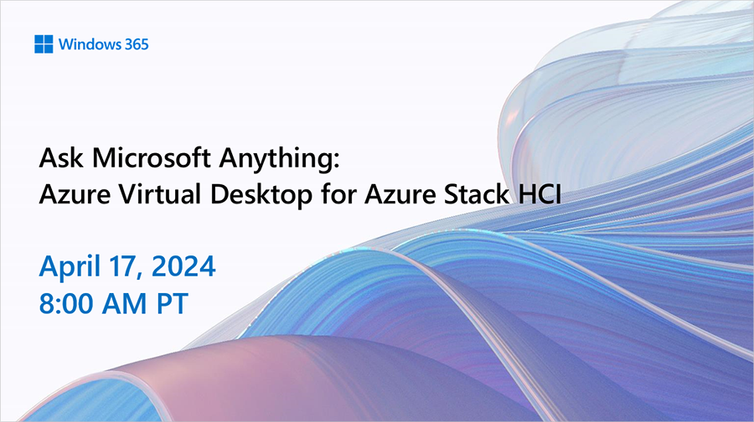 Windows 365

Ask Microsoft Anything:
Azure Virtual Desktop for Azure Stack HCI

April 17, 2024
8:00 AM PT